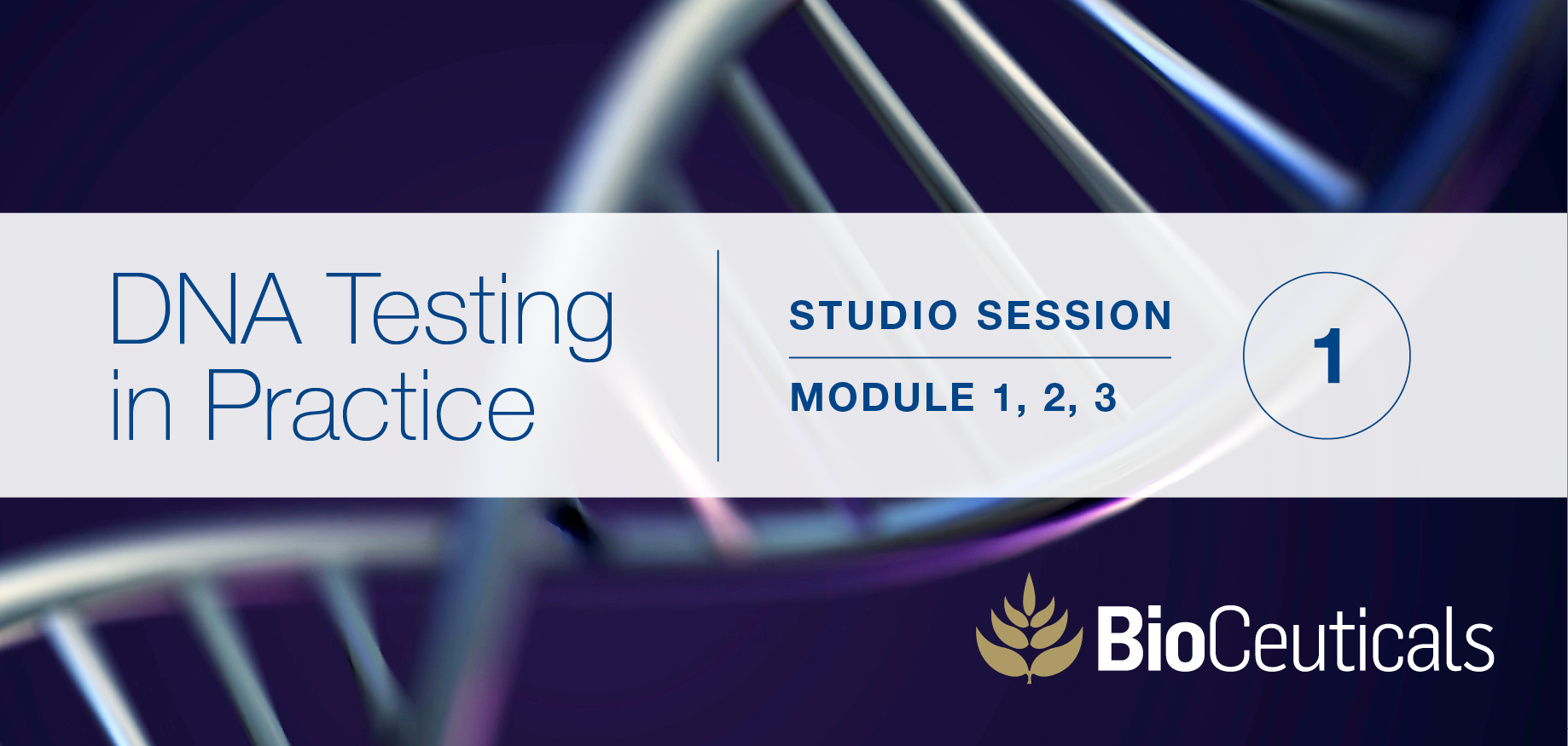 DNA Testing in Practice

STUDIO SESSION

MODULE 1, 2, 3

1

BioCeuticals